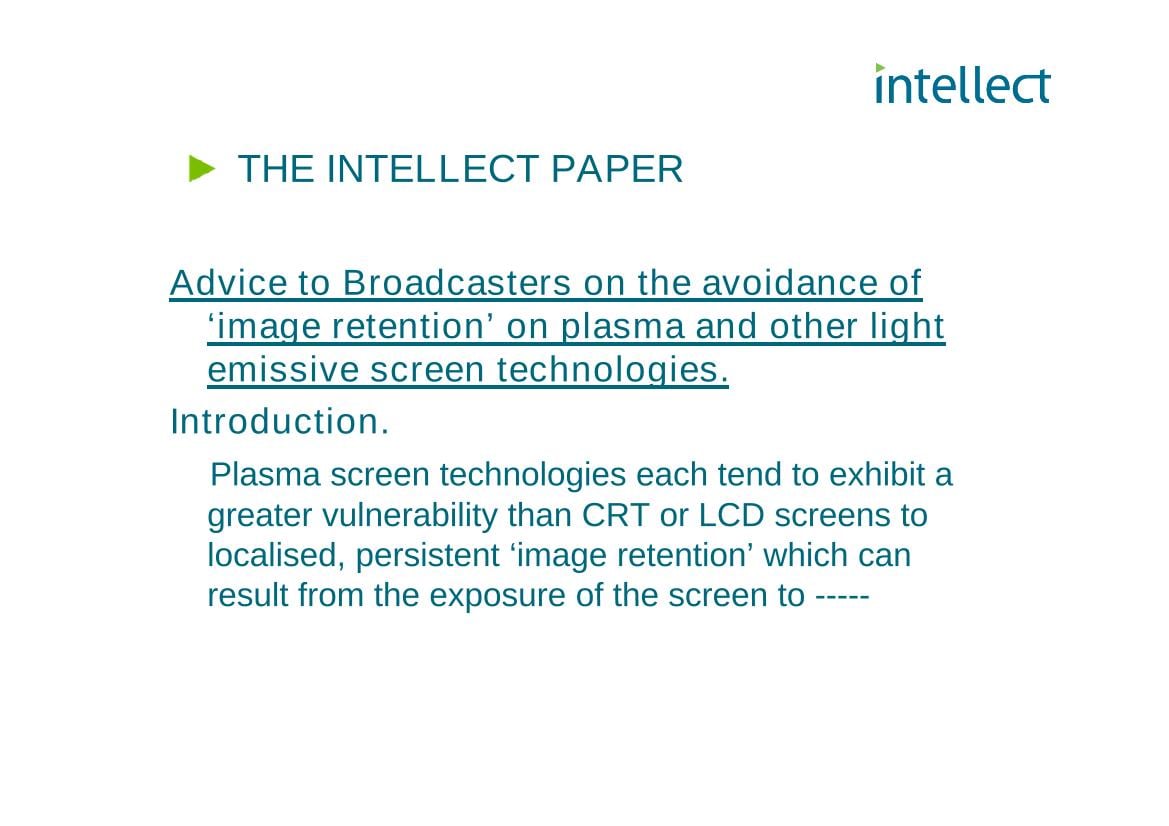 intellect

THE INTELLECT PAPER

Advice to Broadcasters on the avoidance of ‘image retention’ on plasma and other light emissive screen technologies.

Introduction.

Plasma screen technologies each tend to exhibit a greater vulnerability than CRT or LCD screens to localised, persistent ‘image retention’ which can result from the exposure of the screen to -----